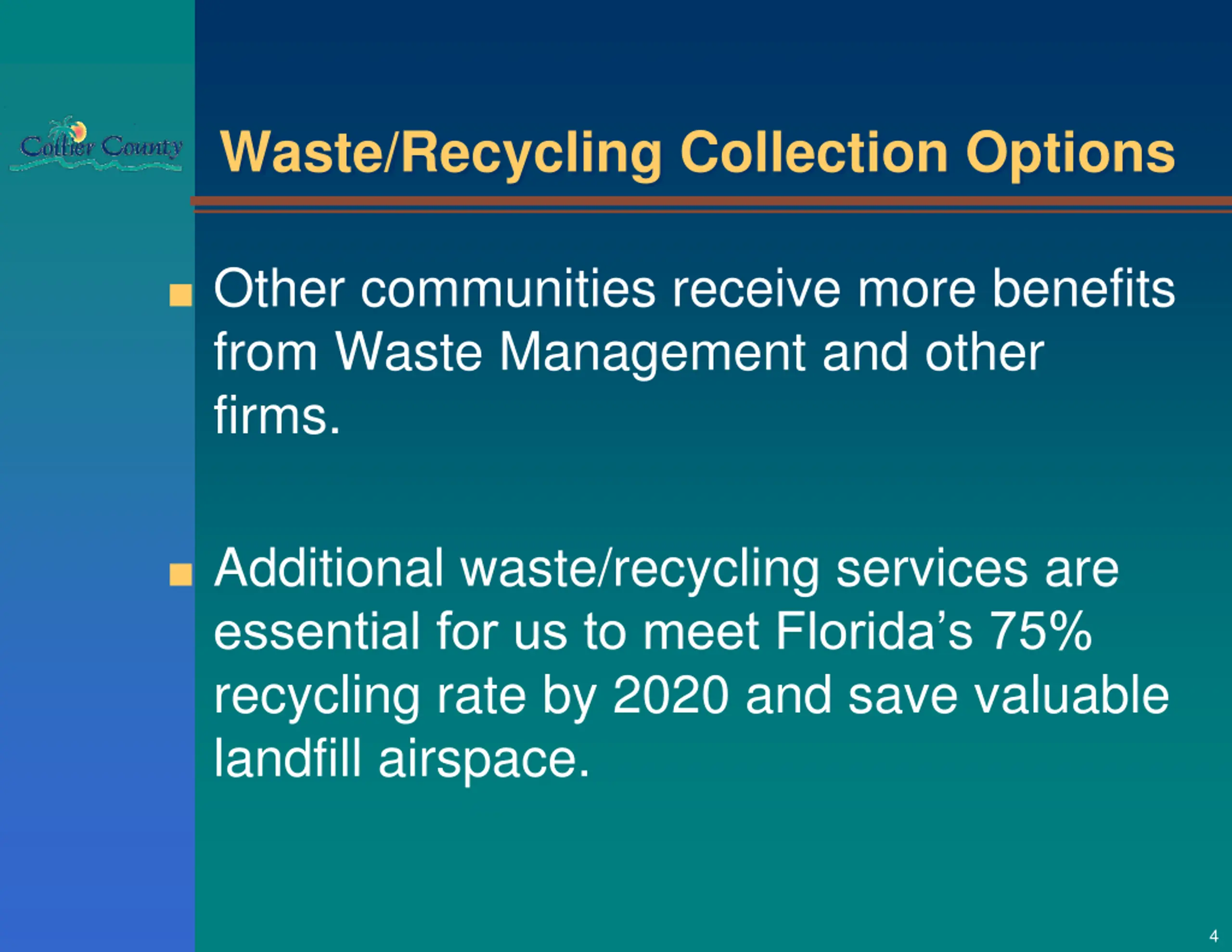 Collier County

Waste/Recycling Collection Options

Other communities receive more benefits from Waste Management and other firms.

Additional waste/recycling services are essential for us to meet Florida’s 75% recycling rate by 2020 and save valuable landfill airspace.

4